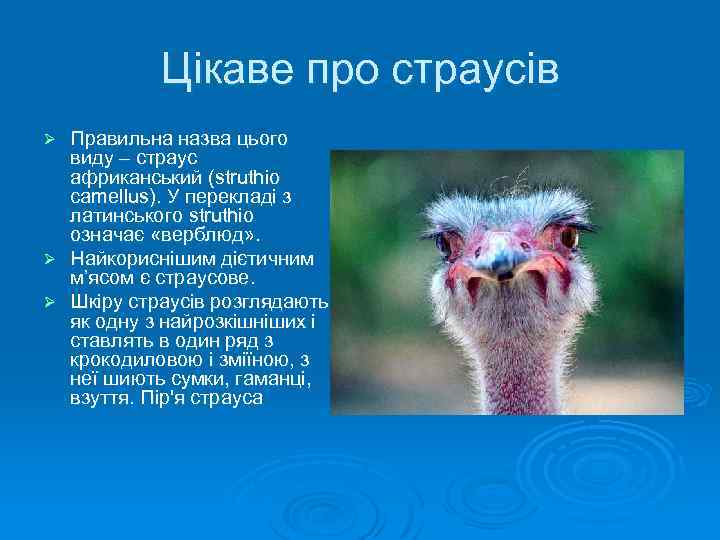 Цікаве про страусів

➢ Правильна назва цього виду – страус африканський (struthio camellus). У перекладі з латинського struthio означає «верблюд».

➢ Найкориснішим дієтичним м'ясом є страусове.

➢ Шкіру страусів розглядають як одну з найрозкішніших і ставлять в один ряд з крокодиловою і зміїною, з неї шиють сумки, гаманці, взуття. Пір'я страуса